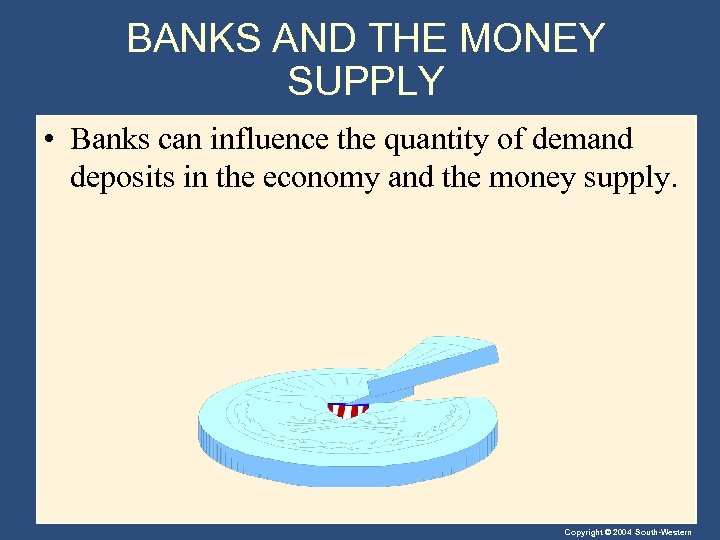 BANKS AND THE MONEY SUPPLY

• Banks can influence the quantity of demand deposits in the economy and the money supply.

Copyright © 2004 South-Western